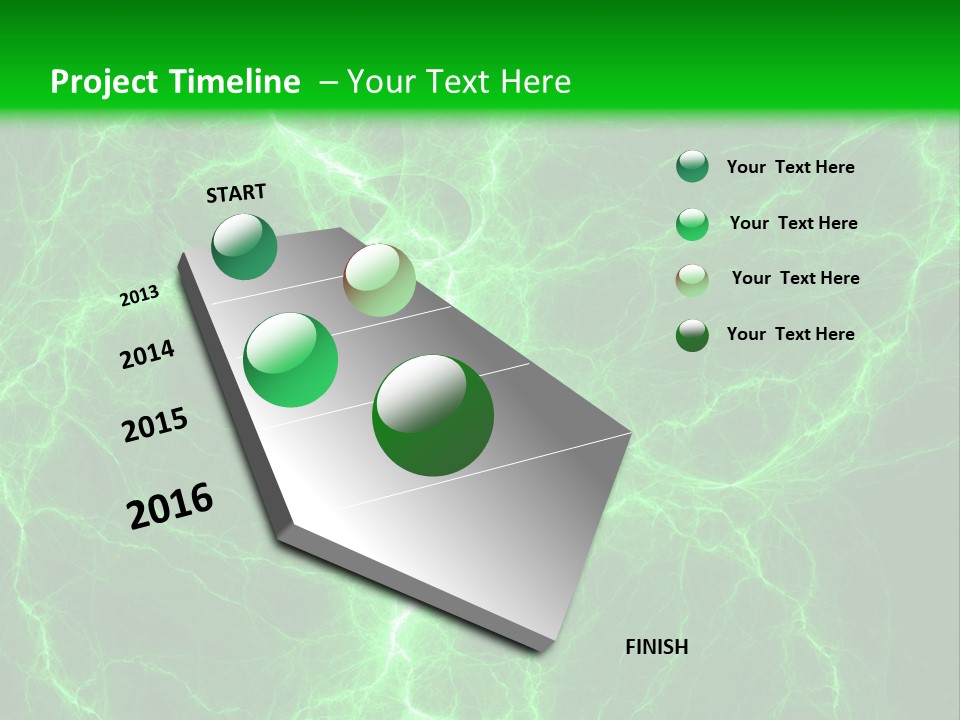 Project Timeline – Your Text Here

START

2013

2014

2015

2016

Your Text Here

Your Text Here

Your Text Here

Your Text Here

FINISH